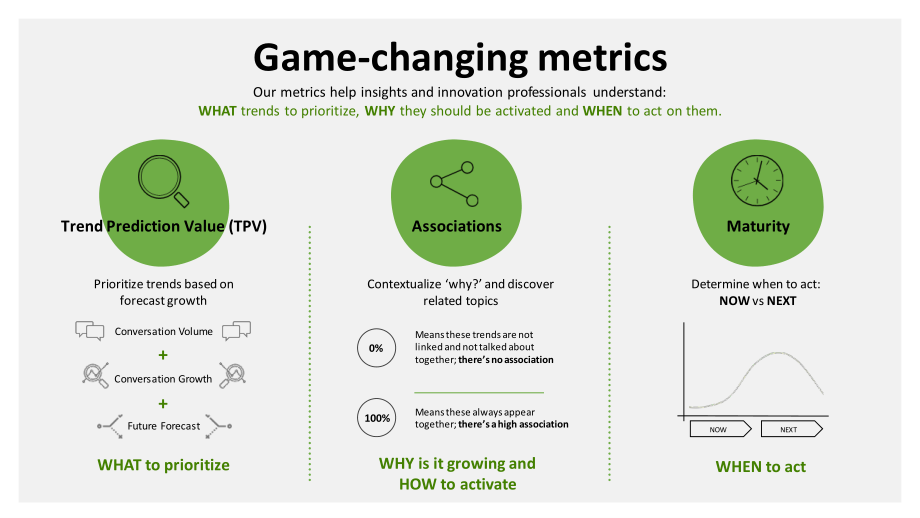 Game-changing metrics

Our metrics help insights and innovation professionals understand:
WHAT trends to prioritize, WHY they should be activated and WHEN to act on them.

Trend Prediction Value (TPV)

Prioritize trends based on forecast growth

Conversation Volume

+

Conversation Growth

+

Future Forecast

WHAT to prioritize

Associations

Contextualize 'why?' and discover related topics

0%

Means these trends are not linked and not talked about together; there's no association

100%

Means these always appear together; there's a high association

WHY is it growing and HOW to activate

Maturity

Determine when to act:
NOW vs NEXT

NOW

NEXT

WHEN to act